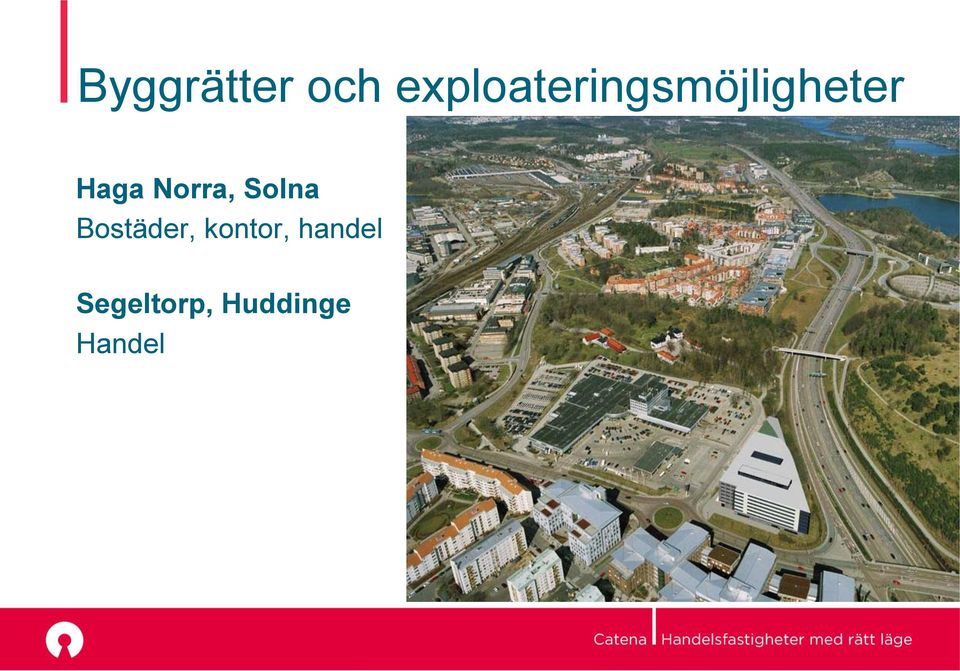 Byggrätter och exploateringsmöjligheter

**Haga Norra, Solna**
Bostäder, kontor, handel

**Segeltorp, Huddinge**
Handel

Catena | Handelsfastigheter med rätt läge